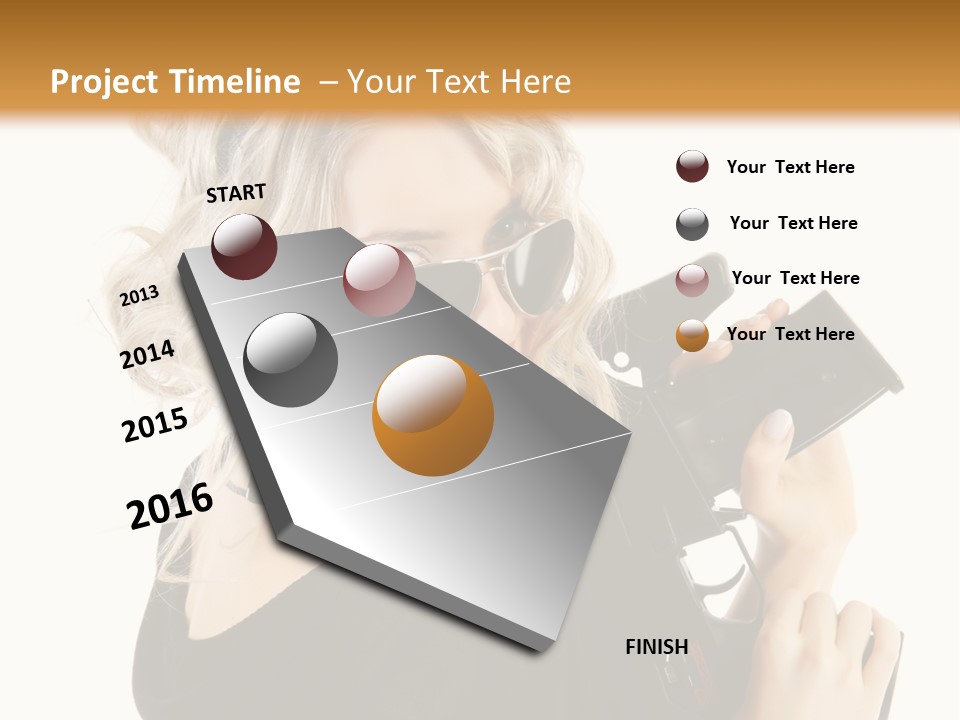 Project Timeline – Your Text Here

START

2013

2014

2015

2016

FINISH

Your Text Here

Your Text Here

Your Text Here

Your Text Here